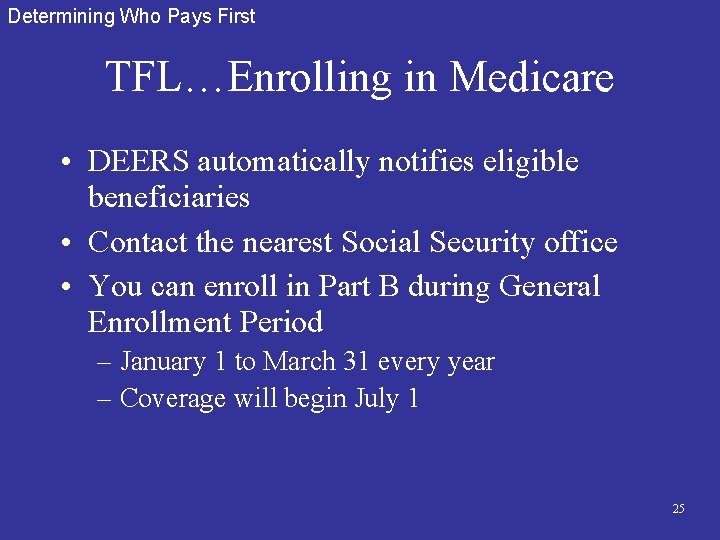 Determining Who Pays First

TFL…Enrolling in Medicare

• DEERS automatically notifies eligible beneficiaries
• Contact the nearest Social Security office
• You can enroll in Part B during General Enrollment Period
– January 1 to March 31 every year
– Coverage will begin July 1

25